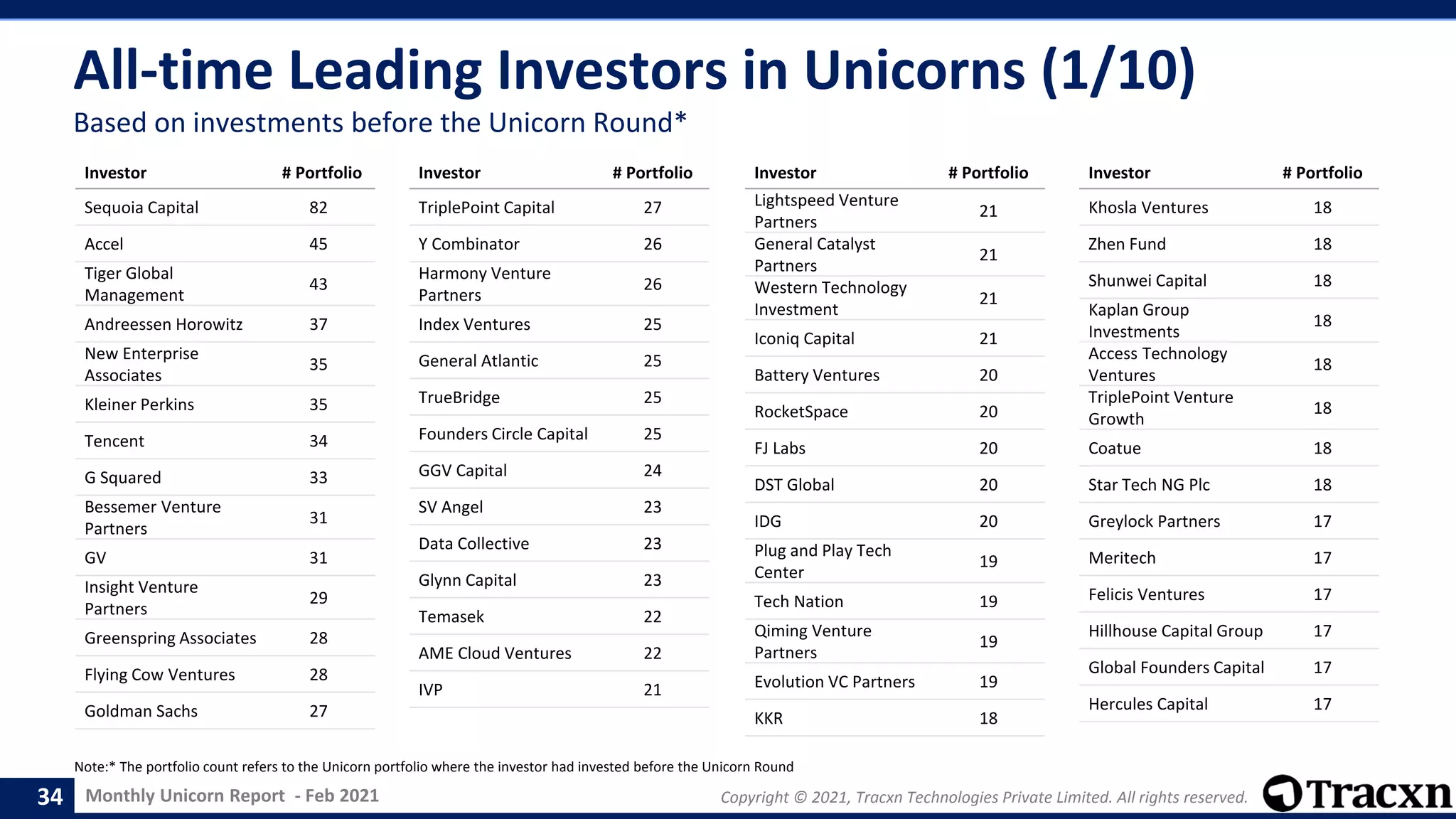 All-time Leading Investors in Unicorns (1/10)

Based on investments before the Unicorn Round*

| Investor | # Portfolio |
|---|---|
| Sequoia Capital | 82 |
| Accel | 45 |
| Tiger Global Management | 43 |
| Andreessen Horowitz | 37 |
| New Enterprise Associates | 35 |
| Kleiner Perkins | 35 |
| Tencent | 34 |
| G Squared | 33 |
| Bessemer Venture Partners | 31 |
| GV | 31 |
| Insight Venture Partners | 29 |
| Greenspring Associates | 28 |
| Flying Cow Ventures | 28 |
| Goldman Sachs | 27 |

| Investor | # Portfolio |
|---|---|
| TriplePoint Capital | 27 |
| Y Combinator | 26 |
| Harmony Venture Partners | 26 |
| Index Ventures | 25 |
| General Atlantic | 25 |
| TrueBridge | 25 |
| Founders Circle Capital | 25 |
| GGV Capital | 24 |
| SV Angel | 23 |
| Data Collective | 23 |
| Glynn Capital | 23 |
| Temasek | 22 |
| AME Cloud Ventures | 22 |
| IVP | 21 |

| Investor | # Portfolio |
|---|---|
| Lightspeed Venture Partners | 21 |
| General Catalyst Partners | 21 |
| Western Technology Investment | 21 |
| Iconiq Capital | 21 |
| Battery Ventures | 20 |
| RocketSpace | 20 |
| FJ Labs | 20 |
| DST Global | 20 |
| IDG | 20 |
| Plug and Play Tech Center | 19 |
| Tech Nation | 19 |
| Qiming Venture Partners | 19 |
| Evolution VC Partners | 19 |
| KKR | 18 |

| Investor | # Portfolio |
|---|---|
| Khosla Ventures | 18 |
| Zhen Fund | 18 |
| Shunwei Capital | 18 |
| Kaplan Group Investments | 18 |
| Access Technology Ventures | 18 |
| TriplePoint Venture Growth | 18 |
| Coatue | 18 |
| Star Tech NG Plc | 18 |
| Greylock Partners | 17 |
| Meritech | 17 |
| Felicis Ventures | 17 |
| Hillhouse Capital Group | 17 |
| Global Founders Capital | 17 |
| Hercules Capital | 17 |

Note:* The portfolio count refers to the Unicorn portfolio where the investor had invested before the Unicorn Round

34 Monthly Unicorn Report - Feb 2021 Copyright © 2021, Tracxn Technologies Private Limited. All rights reserved. Tracxn